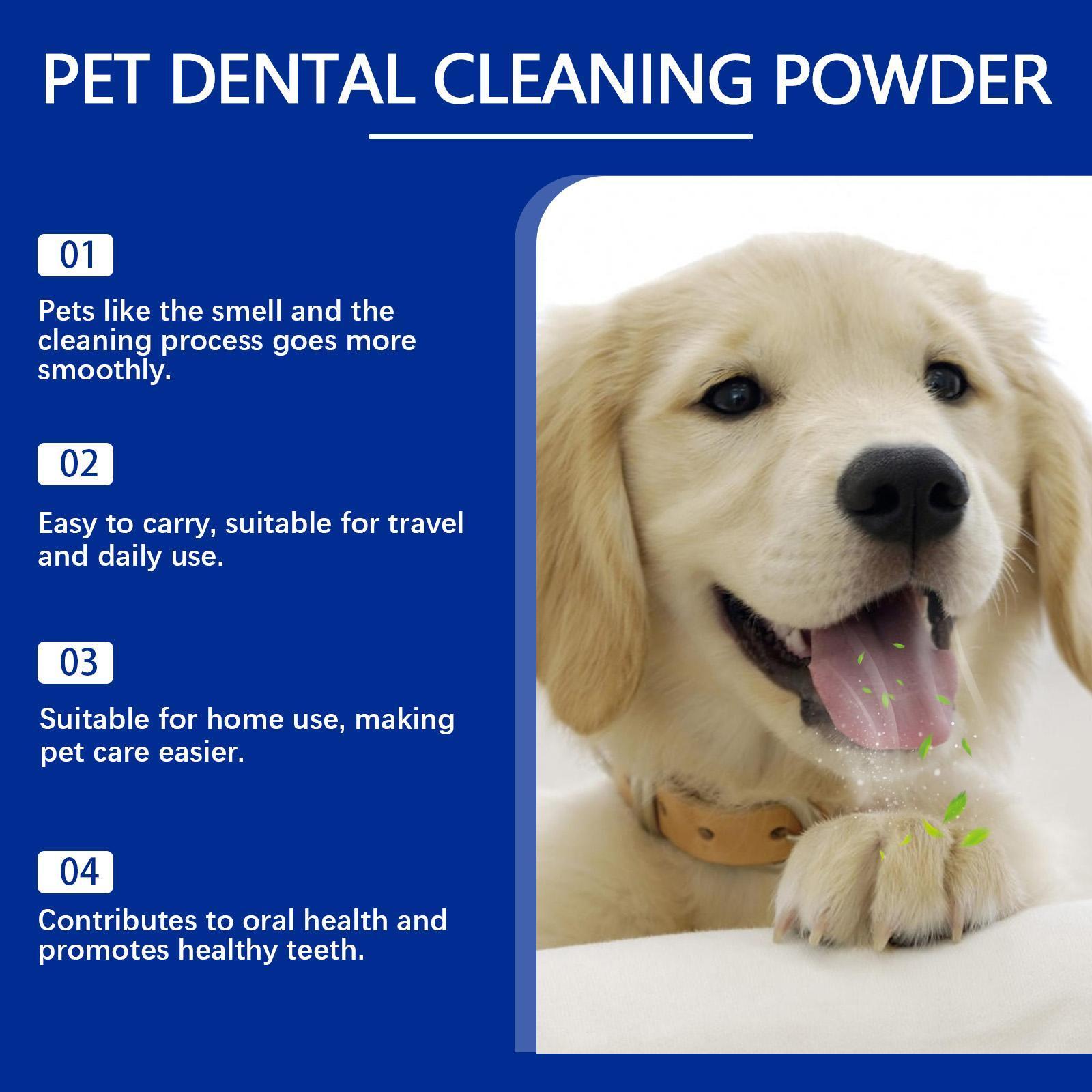 PET DENTAL CLEANING POWDER

01

Pets like the smell and the cleaning process goes more smoothly.

02

Easy to carry, suitable for travel and daily use.

03

Suitable for home use, making pet care easier.

04

Contributes to oral health and promotes healthy teeth.